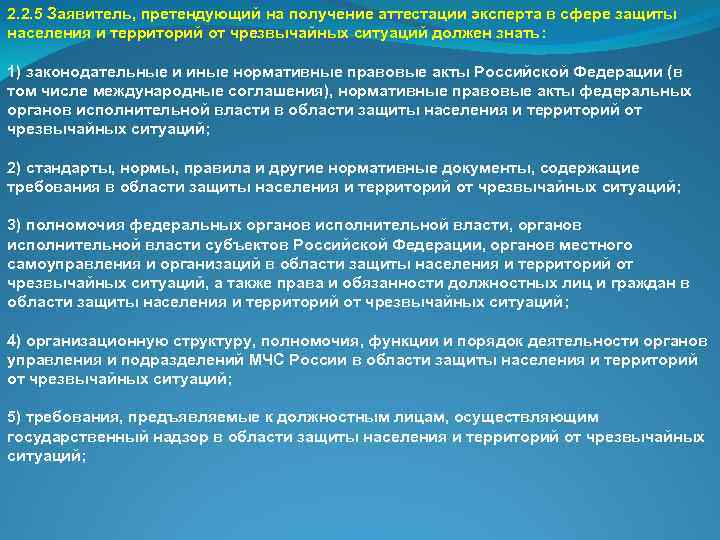 2.2.5 Заявитель, претендующий на получение аттестации эксперта в сфере защиты населения и территорий от чрезвычайных ситуаций должен знать:

1) законодательные и иные нормативные правовые акты Российской Федерации (в том числе международные соглашения), нормативные правовые акты федеральных органов исполнительной власти в области защиты населения и территорий от чрезвычайных ситуаций;

2) стандарты, нормы, правила и другие нормативные документы, содержащие требования в области защиты населения и территорий от чрезвычайных ситуаций;

3) полномочия федеральных органов исполнительной власти, органов исполнительной власти субъектов Российской Федерации, органов местного самоуправления и организаций в области защиты населения и территорий от чрезвычайных ситуаций, а также права и обязанности должностных лиц и граждан в области защиты населения и территорий от чрезвычайных ситуаций;

4) организационную структуру, полномочия, функции и порядок деятельности органов управления и подразделений МЧС России в области защиты населения и территорий от чрезвычайных ситуаций;

5) требования, предъявляемые к должностным лицам, осуществляющим государственный надзор в области защиты населения и территорий от чрезвычайных ситуаций;